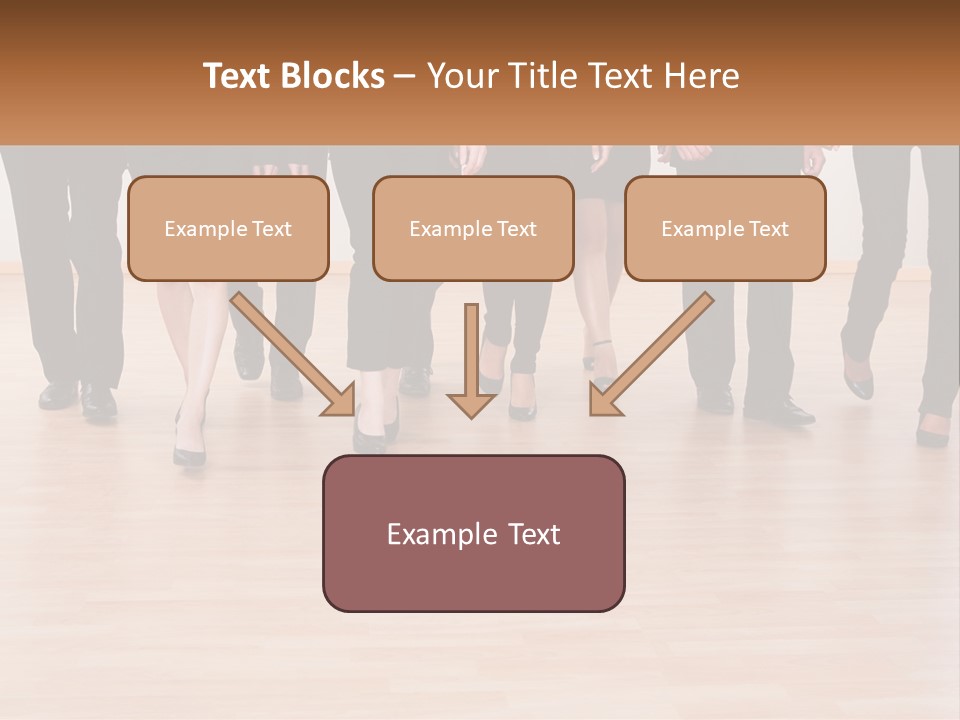 Text Blocks – Your Title Text Here

Example Text

Example Text

Example Text

Example Text